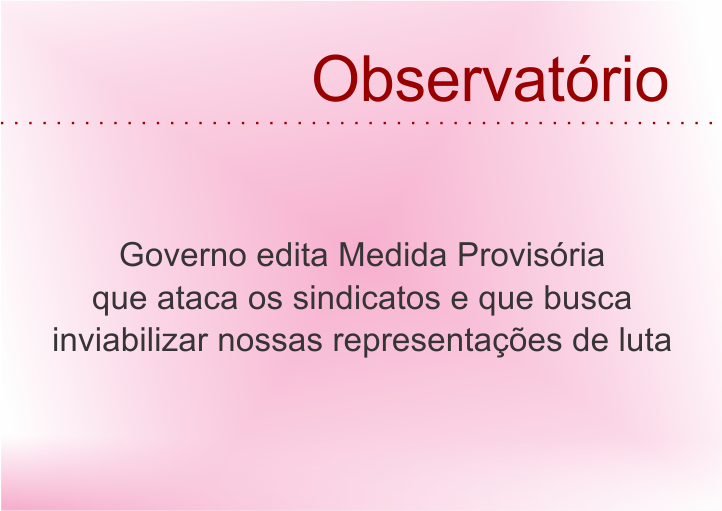 Observatório

Governo edita Medida Provisória que ataca os sindicatos e que busca inviabilizar nossas representações de luta